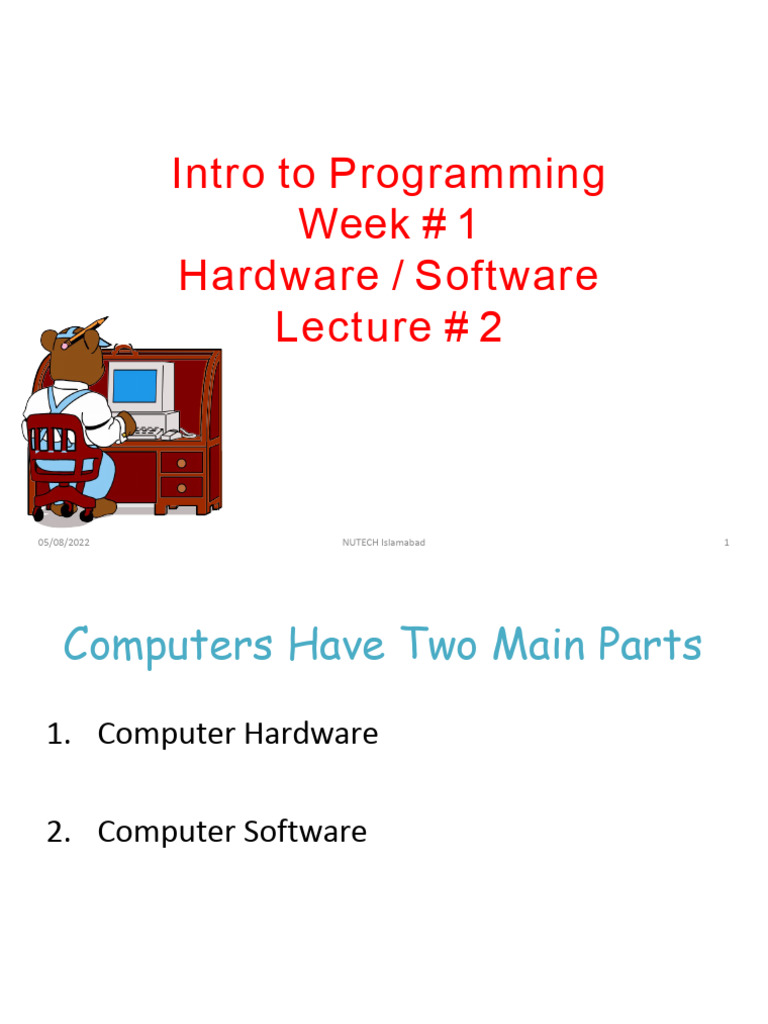 Intro to Programming
Week # 1
Hardware / Software
Lecture # 2

05/08/2022 NUTECH Islamabad 1

Computers Have Two Main Parts

1. Computer Hardware

2. Computer Software